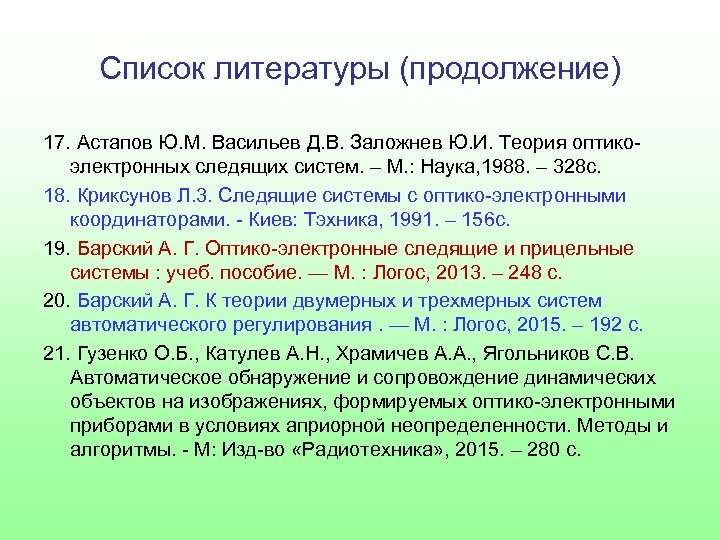 Список литературы (продолжение)

17. Астапов Ю.М. Васильев Д.В. Заложнев Ю.И. Теория оптико-электронных следящих систем. – М.: Наука,1988. – 328с.

18. Криксунов Л.З. Следящие системы с оптико-электронными координаторами. - Киев: Тэхника, 1991. – 156с.

19. Барский А. Г. Оптико-электронные следящие и прицельные системы : учеб. пособие. — М. : Логос, 2013. – 248 с.

20. Барский А. Г. К теории двумерных и трехмерных систем автоматического регулирования . — М. : Логос, 2015. – 192 с.

21. Гузенко О.Б., Катулев А.Н., Храмичев А.А., Ягольников С.В. Автоматическое обнаружение и сопровождение динамических объектов на изображениях, формируемых оптико-электронными приборами в условиях априорной неопределенности. Методы и алгоритмы. - М: Изд-во «Радиотехника», 2015. – 280 с.